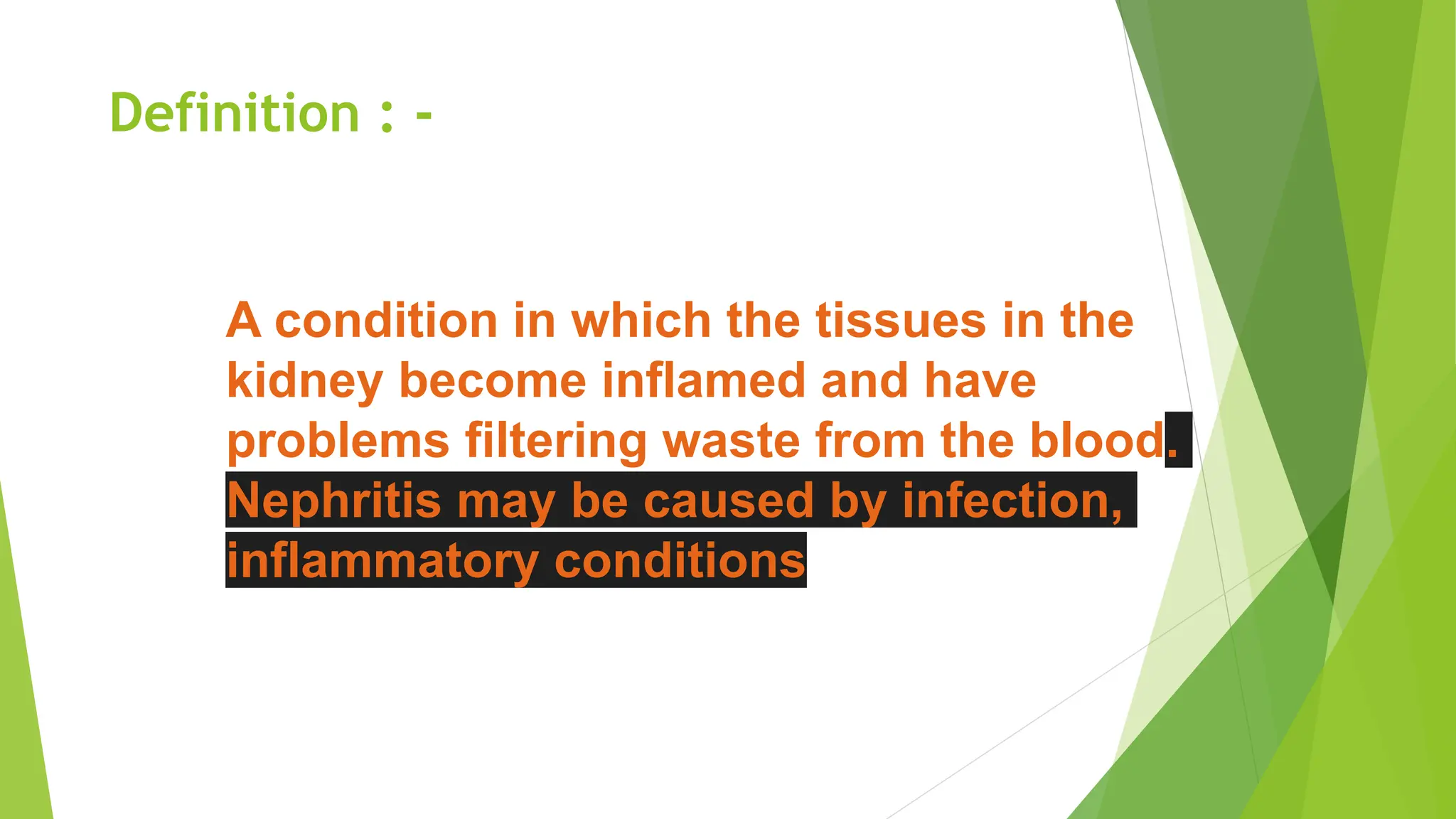 Definition : -

A condition in which the tissues in the kidney become inflamed and have problems filtering waste from the blood. Nephritis may be caused by infection, inflammatory conditions